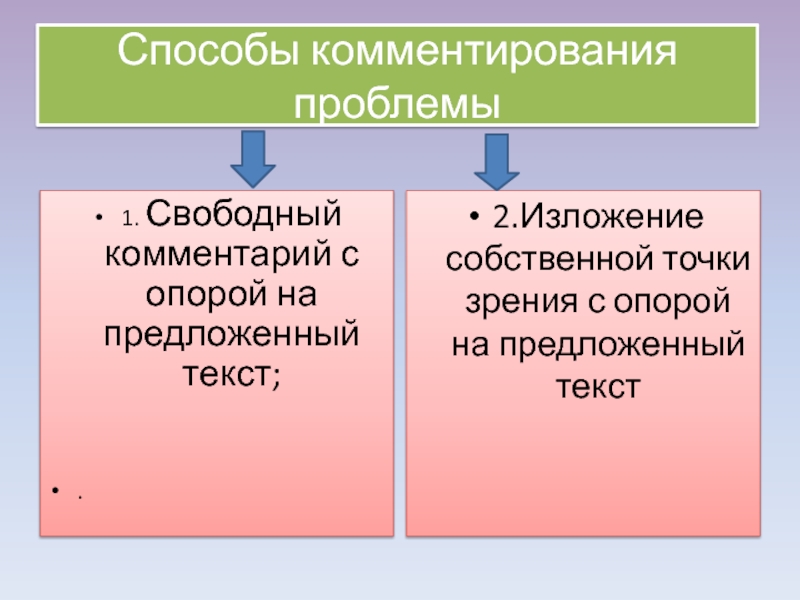 Способы комментирования проблемы

• 1. Свободный комментарий с опорой на предложенный текст;

• .

• 2.Изложение собственной точки зрения с опорой на предложенный текст